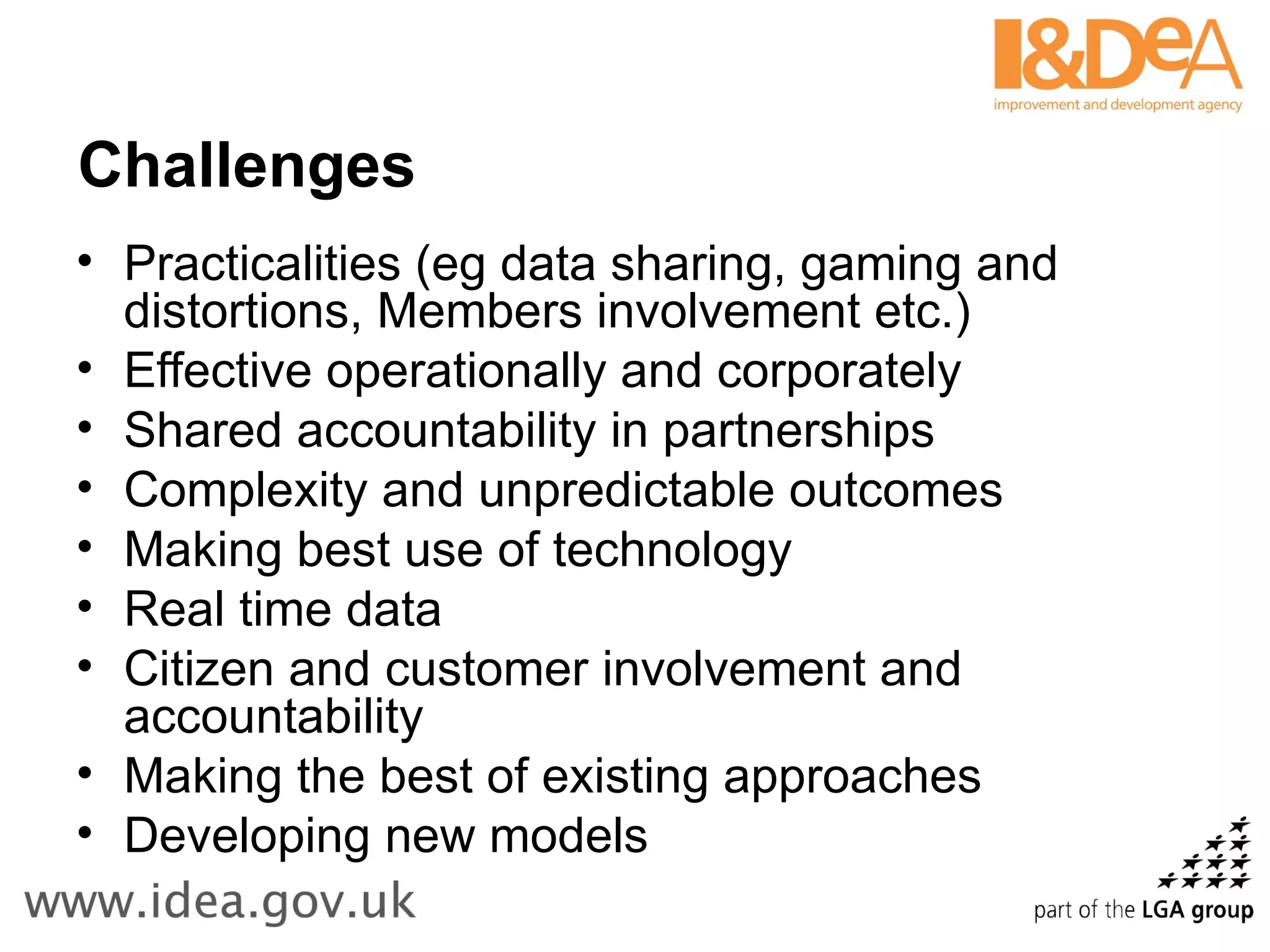 I&DeA
improvement and development agency

Challenges

• Practicalities (eg data sharing, gaming and distortions, Members involvement etc.)
• Effective operationally and corporately
• Shared accountability in partnerships
• Complexity and unpredictable outcomes
• Making best use of technology
• Real time data
• Citizen and customer involvement and accountability
• Making the best of existing approaches
• Developing new models

www.idea.gov.uk

part of the LGA group